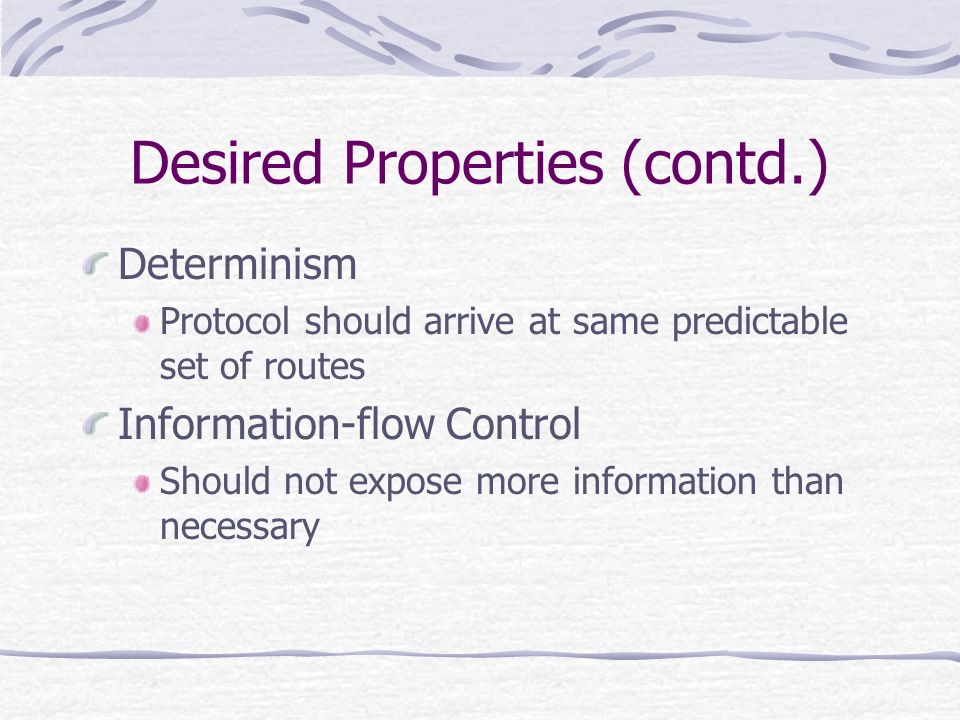 Desired Properties (contd.)

Determinism

Protocol should arrive at same predictable set of routes

Information-flow Control

Should not expose more information than necessary